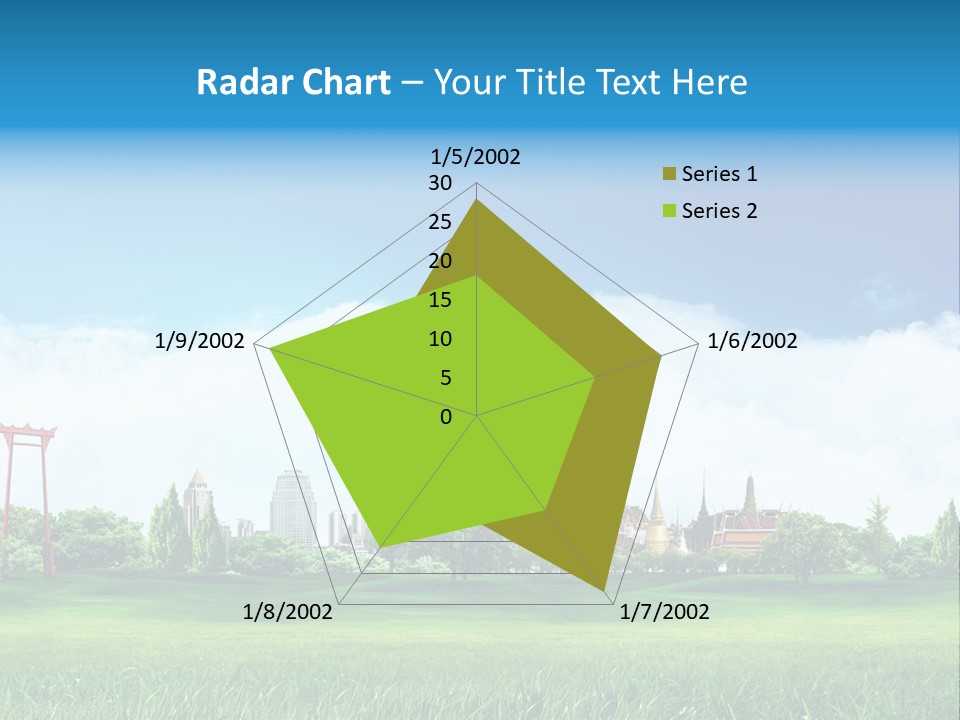 Radar Chart – Your Title Text Here

1/5/2002
30
25
20
15
10
5
0
1/6/2002
1/7/2002
1/8/2002
1/9/2002

Series 1
Series 2